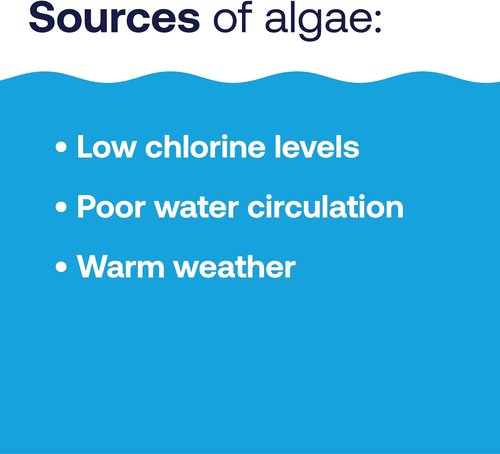 Sources of algae:

• Low chlorine levels

• Poor water circulation

• Warm weather